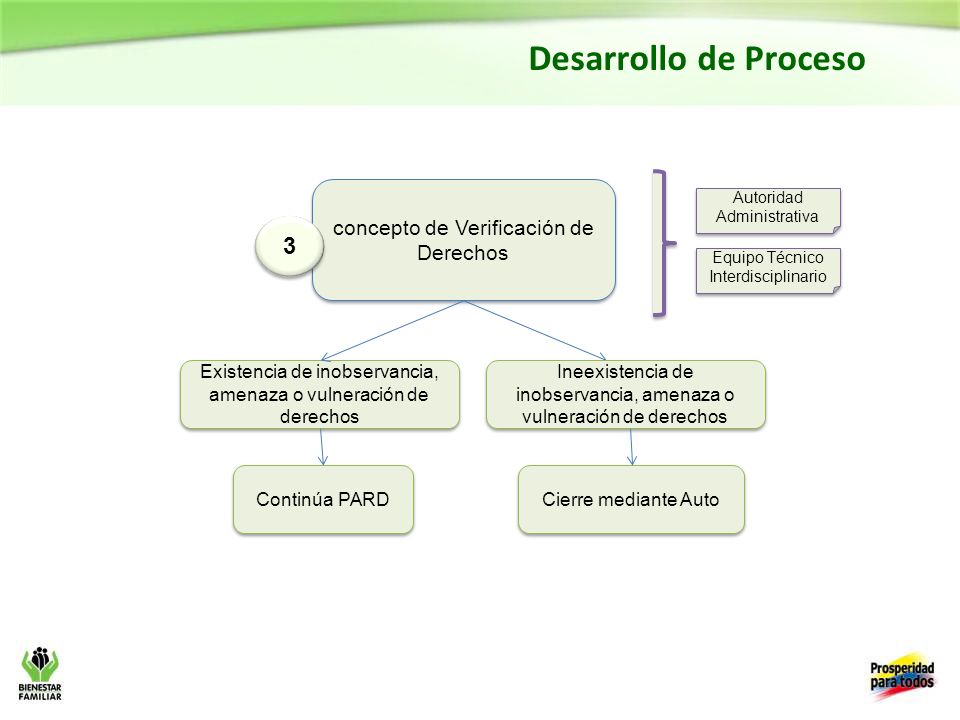 Desarrollo de Proceso

3

concepto de Verificación de Derechos

Autoridad Administrativa

Equipo Técnico Interdisciplinario

Existencia de inobservancia, amenaza o vulneración de derechos

Ineexistencia de inobservancia, amenaza o vulneración de derechos

Continúa PARD

Cierre mediante Auto

BIENESTAR FAMILIAR

Prosperidad para todos